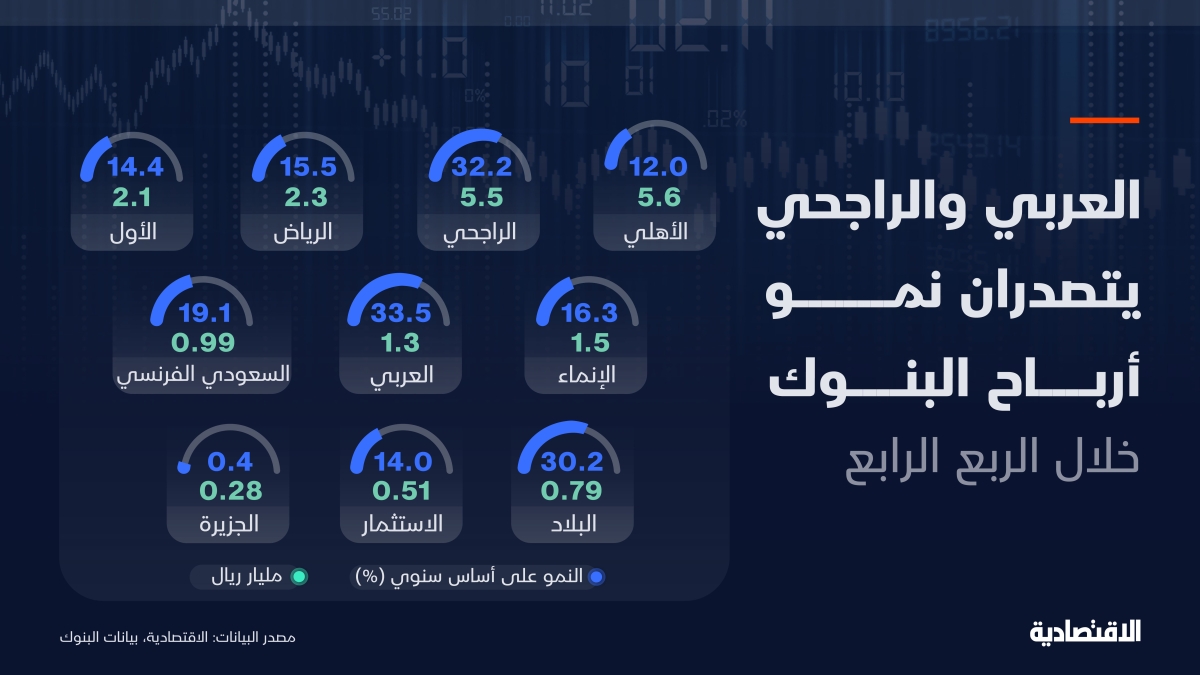 العربي والراجحي يتصدران نمو أرباح البنوك

خلال الربع الرابع

12.0
5.6
الأهلي

32.2
5.5
الراجحي

15.5
2.3
الرياض

14.4
2.1
الأول

16.3
1.5
الإنماء

33.5
1.3
العربي

19.1
0.99
السعودي الفرنسي

30.2
0.79
البلاد

14.0
0.51
الاستثمار

0.4
0.28
الجزيرة

النمو على أساس سنوي (%)
مليار ريال

الاقتصادية

مصدر البيانات: الاقتصادية، بيانات البنوك